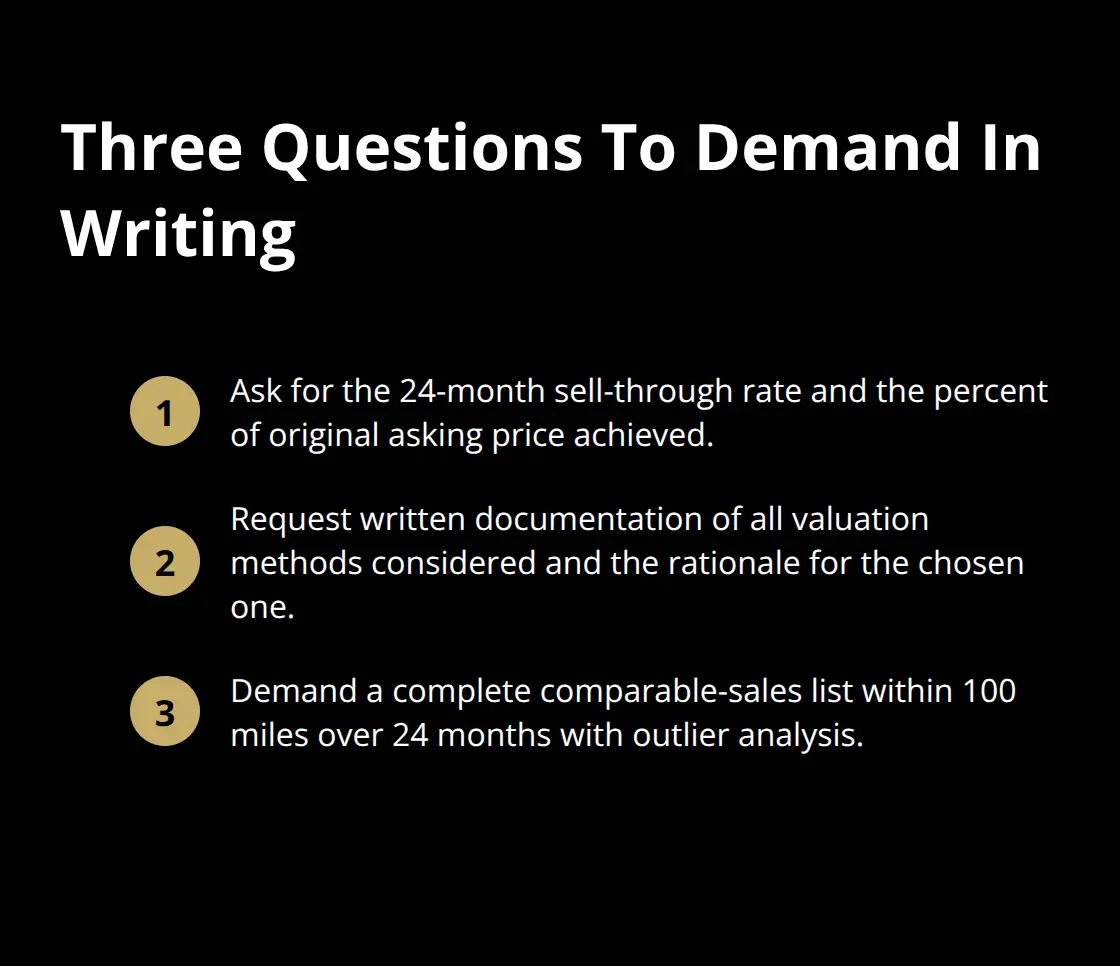 Three Questions To Demand In Writing

1
Ask for the 24-month sell-through rate and the percent of original asking price achieved.

2
Request written documentation of all valuation methods considered and the rationale for the chosen one.

3
Demand a complete comparable-sales list within 100 miles over 24 months with outlier analysis.